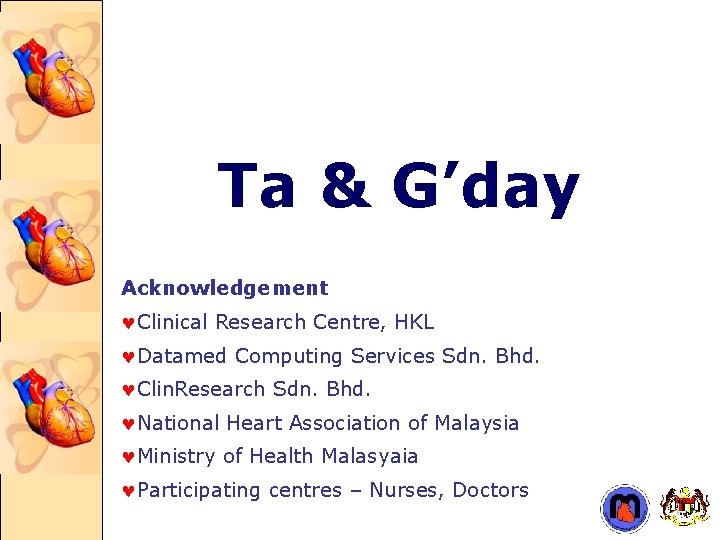 Ta & G’day

Acknowledgement

♥Clinical Research Centre, HKL

♥Datamed Computing Services Sdn. Bhd.

♥ClinResearch Sdn. Bhd.

♥National Heart Association of Malaysia

♥Ministry of Health Malasyaia

♥Participating centres – Nurses, Doctors